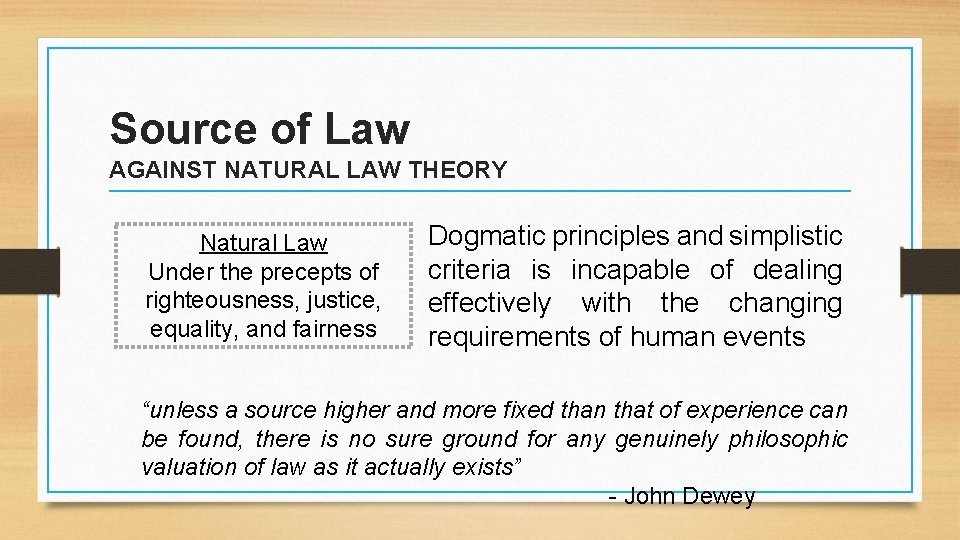 Source of Law
AGAINST NATURAL LAW THEORY

Natural Law
Under the precepts of righteousness, justice, equality, and fairness

Dogmatic principles and simplistic criteria is incapable of dealing effectively with the changing requirements of human events

“unless a source higher and more fixed than that of experience can be found, there is no sure ground for any genuinely philosophic valuation of law as it actually exists”

- John Dewey